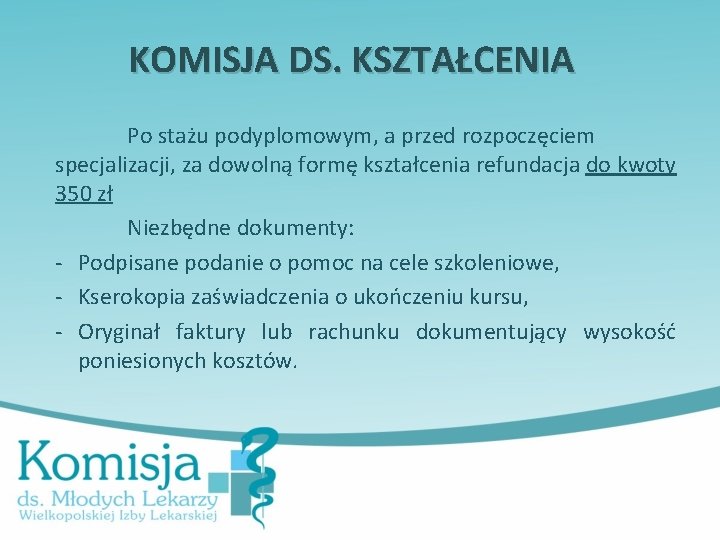 KOMISJA DS. KSZTAŁCENIA

Po stażu podyplomowym, a przed rozpoczęciem specjalizacji, za dowolną formę kształcenia refundacja do kwoty 350 zł

Niezbędne dokumenty:

- Podpisane podanie o pomoc na cele szkoleniowe,
- Kserokopia zaświadczenia o ukończeniu kursu,
- Oryginał faktury lub rachunku dokumentujący wysokość poniesionych kosztów.

Komisja
ds. Młodych Lekarzy
Wielkopolskiej Izby Lekarskiej